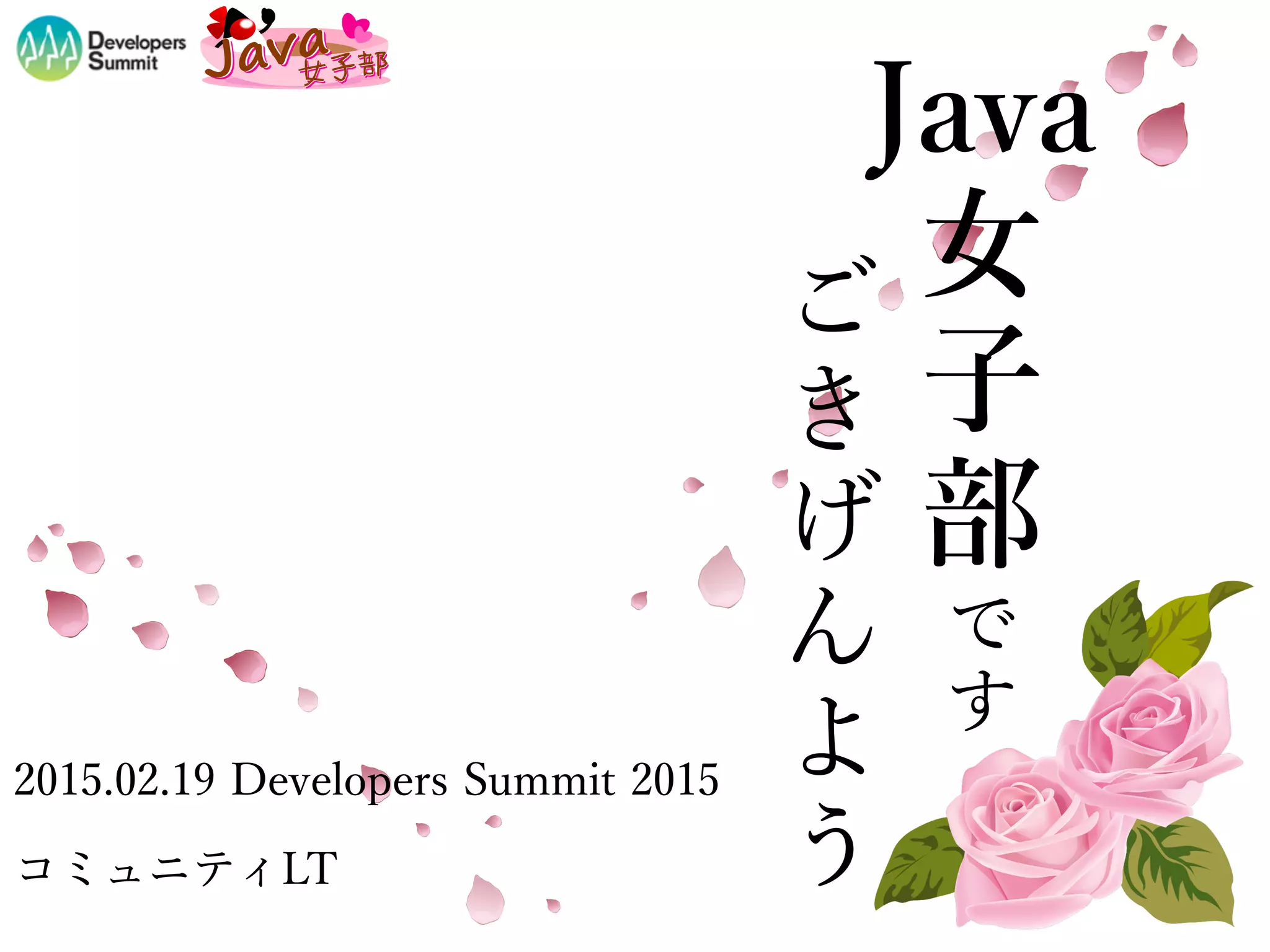 Developers Summit

Java 女子部

Java女子部です

ごきげんよう

2015.02.19 Developers Summit 2015

コミュニティLT